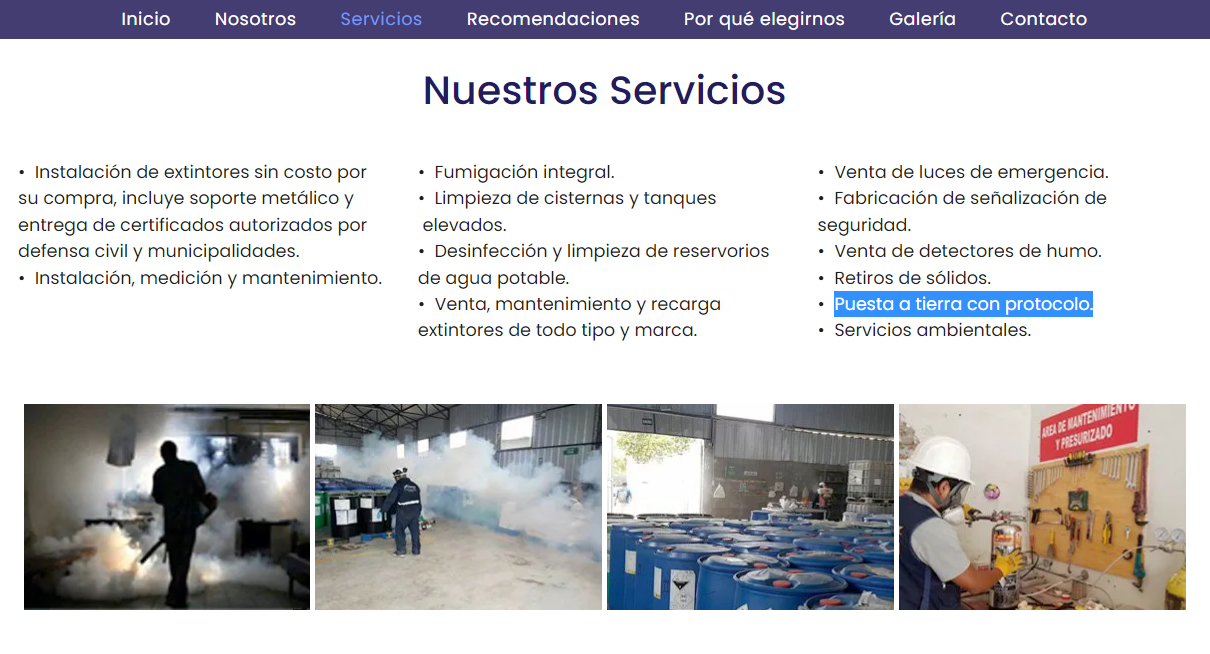 Inicio Nosotros Servicios Recomendaciones Por qué elegirnos Galería Contacto

Nuestros Servicios

• Instalación de extintores sin costo por su compra, incluye soporte metálico y entrega de certificados autorizados por defensa civil y municipalidades.
• Instalación, medición y mantenimiento.

• Fumigación integral.
• Limpieza de cisternas y tanques elevados.
• Desinfección y limpieza de reservorios de agua potable.
• Venta, mantenimiento y recarga extintores de todo tipo y marca.

• Venta de luces de emergencia.
• Fabricación de señalización de seguridad.
• Venta de detectores de humo.
• Retiros de sólidos.
• Puesta a tierra con protocolo.
• Servicios ambientales.

AREA DE MANTENIMIENTO Y PRESURIZADO